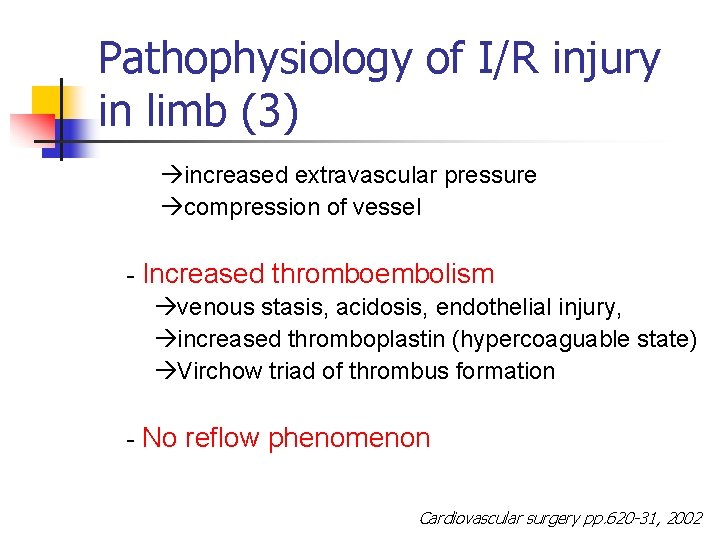 Pathophysiology of I/R injury in limb (3)

→increased extravascular pressure
→compression of vessel

- Increased thromboembolism
→venous stasis, acidosis, endothelial injury,
→increased thromboplastin (hypercoaguable state)
→Virchow triad of thrombus formation

- No reflow phenomenon

Cardiovascular surgery pp.620-31, 2002